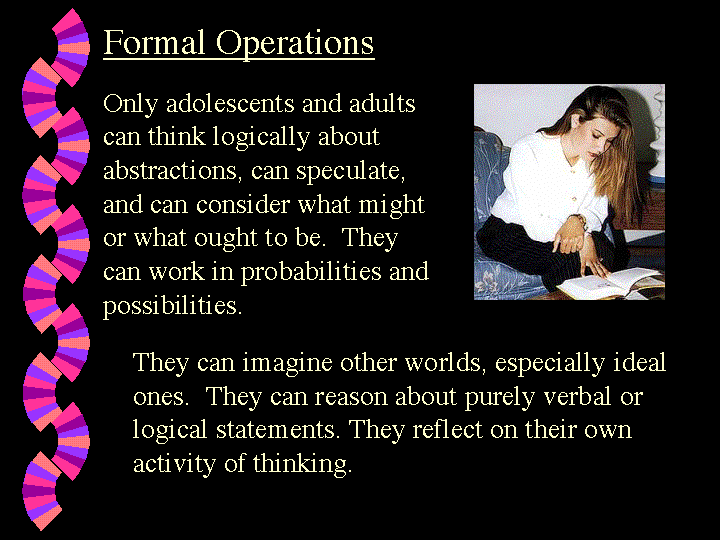 Formal Operations

Only adolescents and adults can think logically about abstractions, can speculate, and can consider what might or what ought to be. They can work in probabilities and possibilities.

They can imagine other worlds, especially ideal ones. They can reason about purely verbal or logical statements. They reflect on their own activity of thinking.